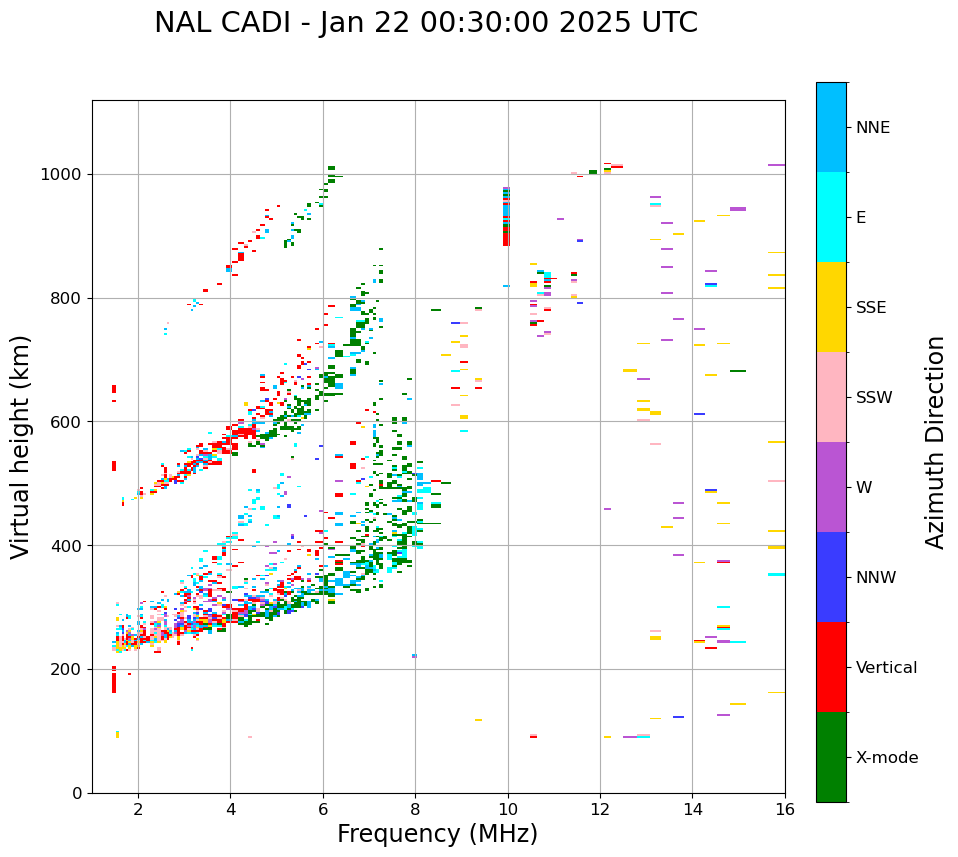 NAL CADI - Jan 22 00:30:00 2025 UTC

Virtual height (km)

1000
800
600
400
200
0

2
4
6
8
10
12
14
16

Frequency (MHz)

NNE
E
SSE
SSW
W
NNW
Vertical
X-mode

Azimuth Direction